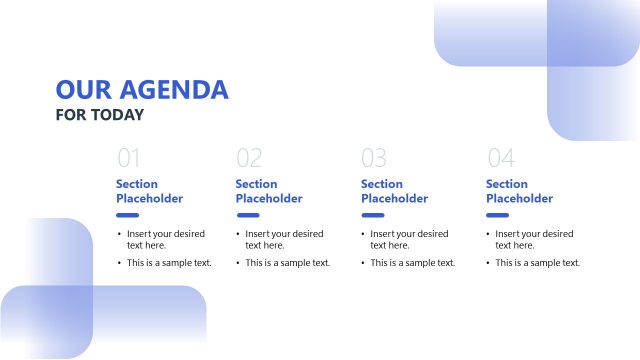 OUR AGENDA
FOR TODAY

01
Section Placeholder
• Insert your desired text here.
• This is a sample text.

02
Section Placeholder
• Insert your desired text here.
• This is a sample text.

03
Section Placeholder
• Insert your desired text here.
• This is a sample text.

04
Section Placeholder
• Insert your desired text here.
• This is a sample text.